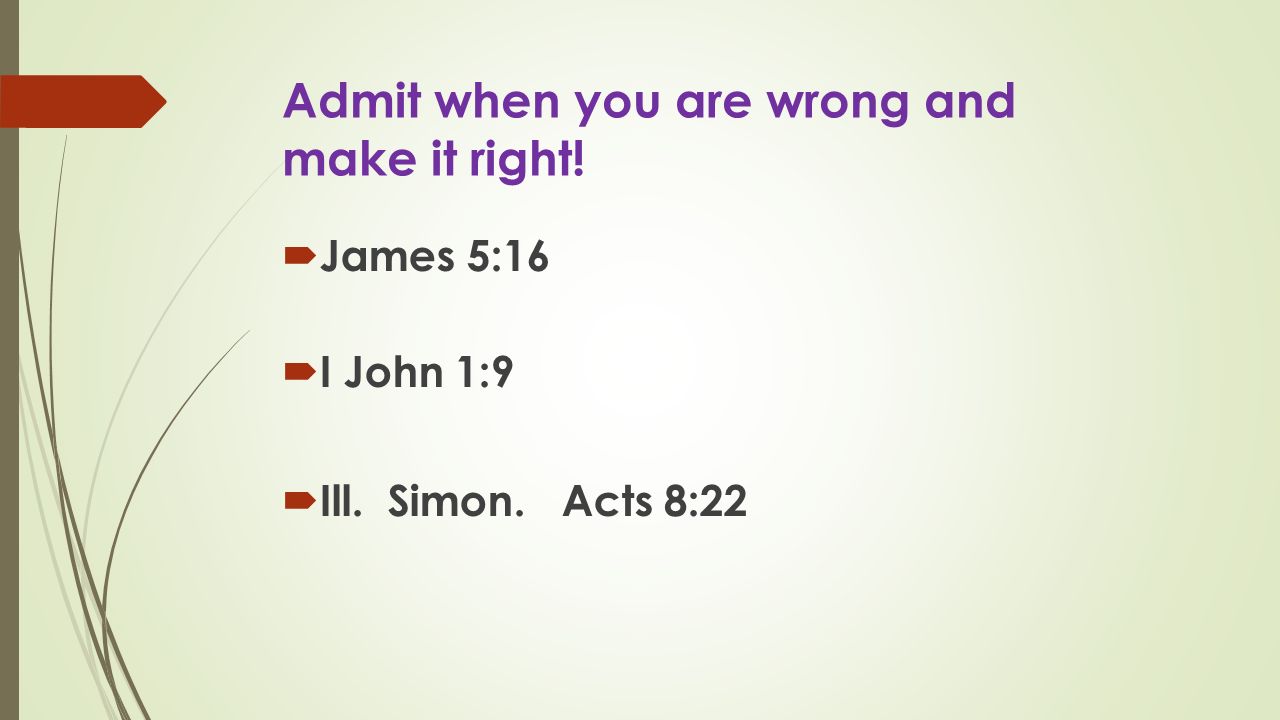 Admit when you are wrong and make it right!

James 5:16

I John 1:9

Ill. Simon. Acts 8:22